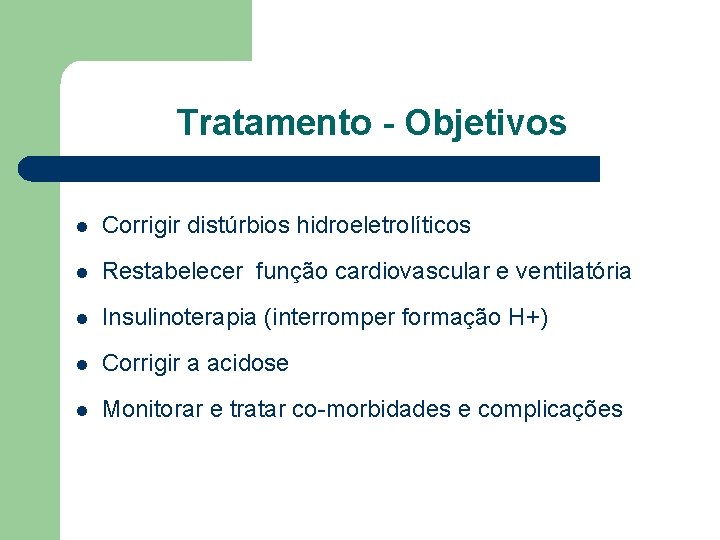 Tratamento - Objetivos

- Corrigir distúrbios hidroeletrolíticos
- Restabelecer  função cardiovascular e ventilatória
- Insulinoterapia (interromper formação H+)
- Corrigir a acidose
- Monitorar e tratar co-morbidades e complicações